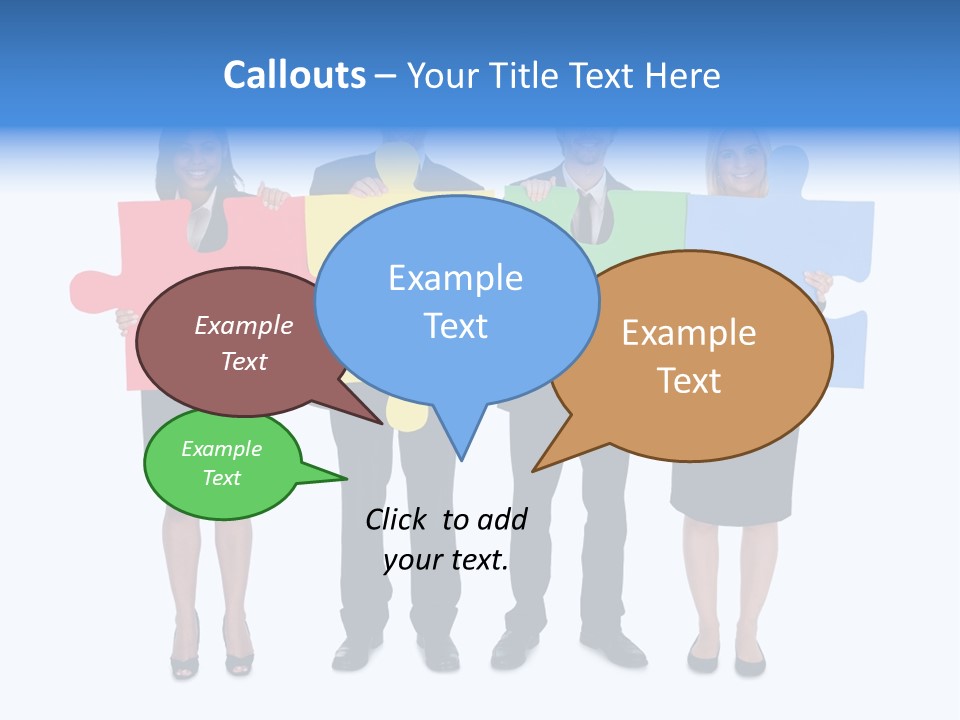 Callouts – Your Title Text Here

Example Text

Example Text

Example Text

Example Text

Click to add your text.